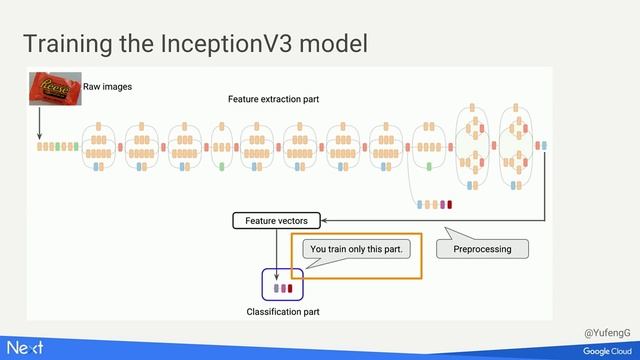 Training the InceptionV3 model

Reese's

Raw images

Feature extraction part

Feature vectors

You train only this part.

Preprocessing

Classification part

@YufengG

Next

Google Cloud